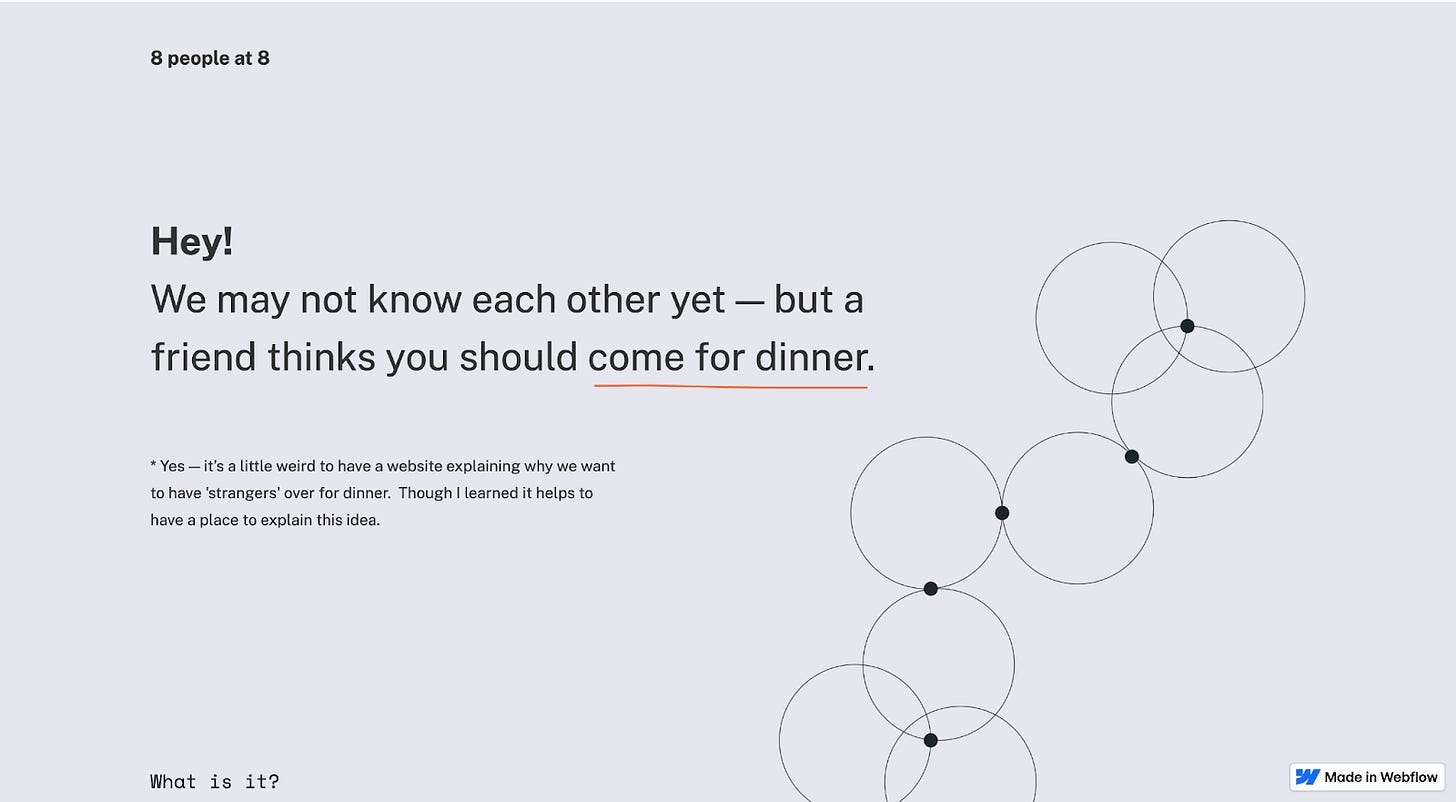 8 people at 8

Hey!
We may not know each other yet — but a friend thinks you should come for dinner.

* Yes — it's a little weird to have a website explaining why we want to have 'strangers' over for dinner.  Though I learned it helps to have a place to explain this idea.

What is it?

Made in Webflow